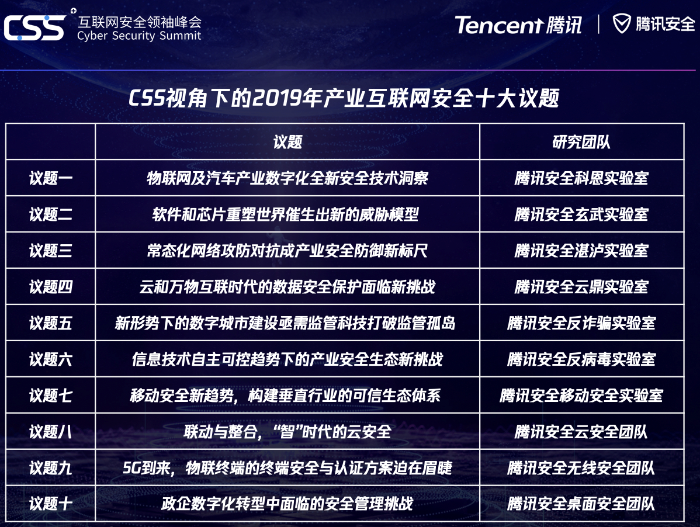 CSS 互联网安全领袖峰会 Cyber Security Summit

Tencent 腾讯 | 腾讯安全

CSS视角下的2019年产业互联网安全十大议题

| | 议题 | 研究团队 |
|---|---|---|
| 议题一 | 物联网及汽车产业数字化全新安全技术洞察 | 腾讯安全科恩实验室 |
| 议题二 | 软件和芯片重塑世界催生出新的威胁模型 | 腾讯安全玄武实验室 |
| 议题三 | 常态化网络攻防对抗成产业安全防御新标尺 | 腾讯安全湛泸实验室 |
| 议题四 | 云和万物互联时代的数据安全保护面临新挑战 | 腾讯安全云鼎实验室 |
| 议题五 | 新形势下的数字城市建设亟需监管科技打破监管孤岛 | 腾讯安全反诈骗实验室 |
| 议题六 | 信息技术自主可控趋势下的产业安全生态新挑战 | 腾讯安全反病毒实验室 |
| 议题七 | 移动安全新趋势，构建垂直行业的可信生态体系 | 腾讯安全移动安全实验室 |
| 议题八 | 联动与整合，“智”时代的云安全 | 腾讯安全云安全团队 |
| 议题九 | 5G到来，物联终端的终端安全与认证方案迫在眉睫 | 腾讯安全无线安全团队 |
| 议题十 | 政企数字化转型中面临的安全管理挑战 | 腾讯安全桌面安全团队 |